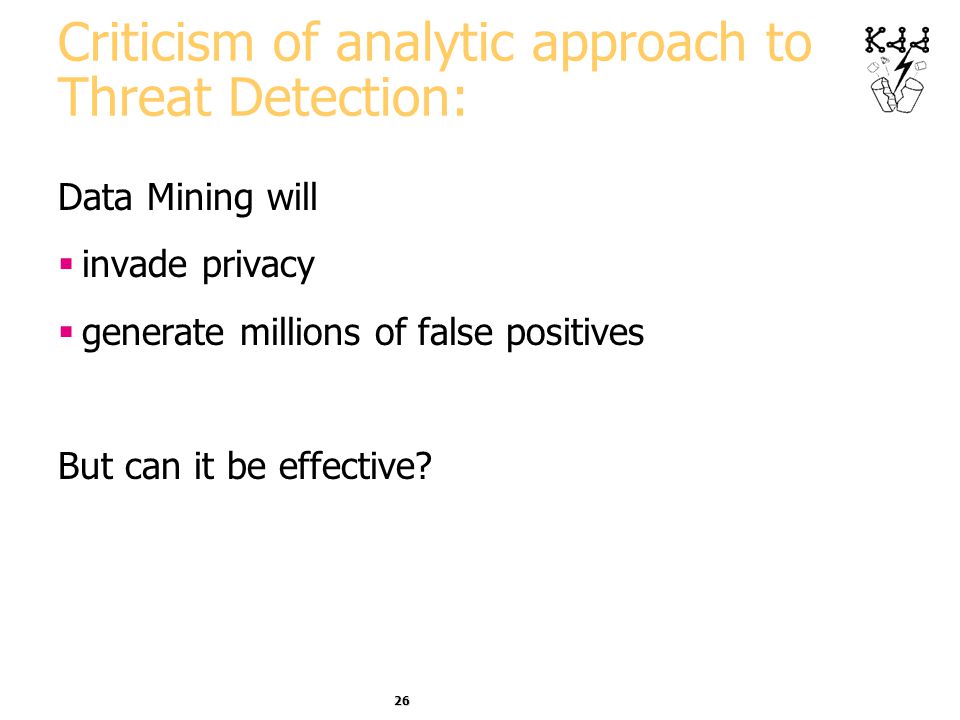 Criticism of analytic approach to Threat Detection:

Data Mining will

▪ invade privacy

▪ generate millions of false positives

But can it be effective?

26